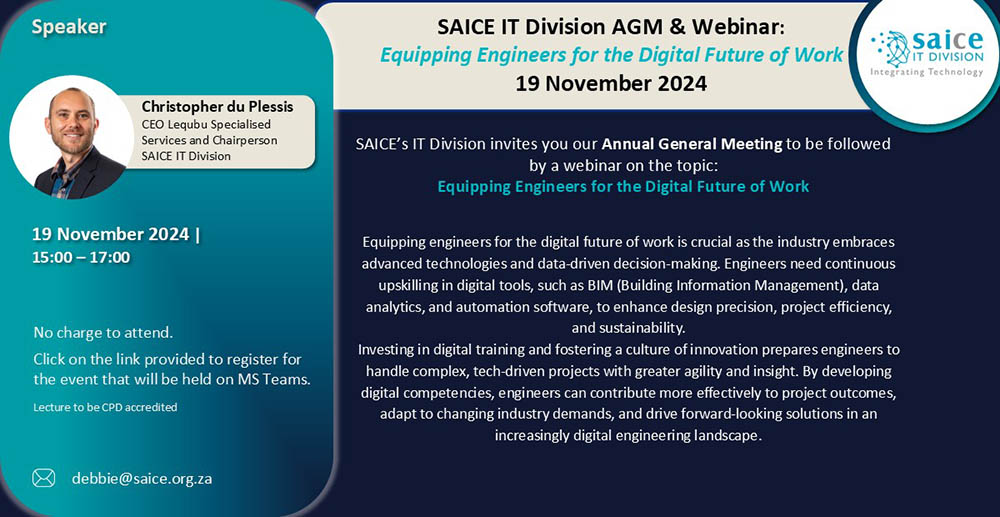 Speaker

Christopher du Plessis
CEO Lequbu Specialised Services and Chairperson SAICE IT Division

19 November 2024 |
15:00 – 17:00

No charge to attend.

Click on the link provided to register for the event that will be held on MS Teams.

Lecture to be CPD accredited

debbie@saice.org.za

SAICE IT Division AGM & Webinar:
Equipping Engineers for the Digital Future of Work
19 November 2024

saice
IT DIVISION
Integrating Technology

SAICE's IT Division invites you our Annual General Meeting to be followed by a webinar on the topic:
Equipping Engineers for the Digital Future of Work

Equipping engineers for the digital future of work is crucial as the industry embraces advanced technologies and data-driven decision-making. Engineers need continuous upskilling in digital tools, such as BIM (Building Information Management), data analytics, and automation software, to enhance design precision, project efficiency, and sustainability.
Investing in digital training and fostering a culture of innovation prepares engineers to handle complex, tech-driven projects with greater agility and insight. By developing digital competencies, engineers can contribute more effectively to project outcomes, adapt to changing industry demands, and drive forward-looking solutions in an increasingly digital engineering landscape.